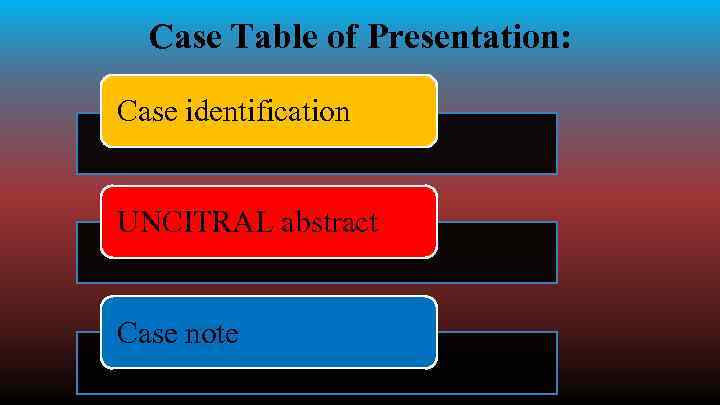 Case Table of Presentation:

Case identification

UNCITRAL abstract

Case note